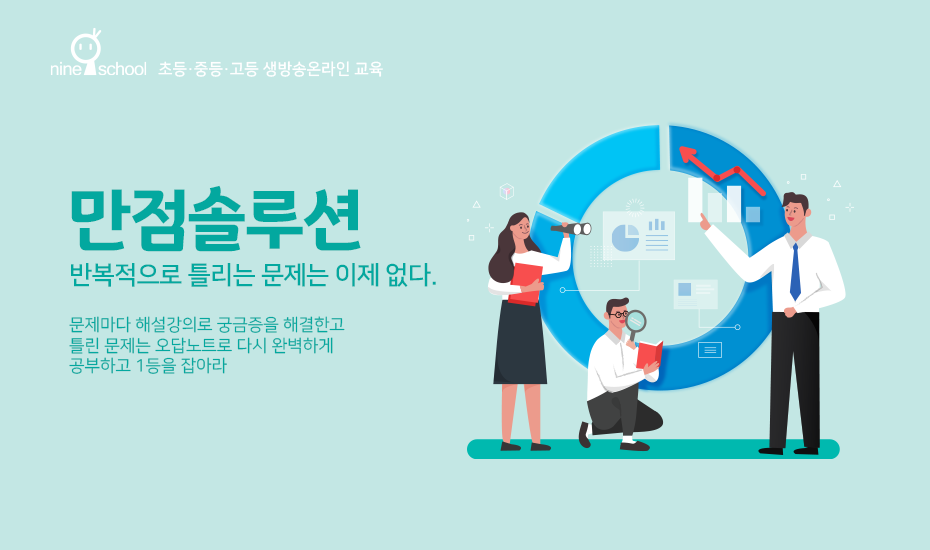 nine school 초등·중등·고등 생방송온라인 교육

만점솔루션

반복적으로 틀리는 문제는 이제 없다.

문제마다 해설강의로 궁금증을 해결한고
틀린 문제는 오답노트로 다시 완벽하게
공부하고 1등을 잡아라